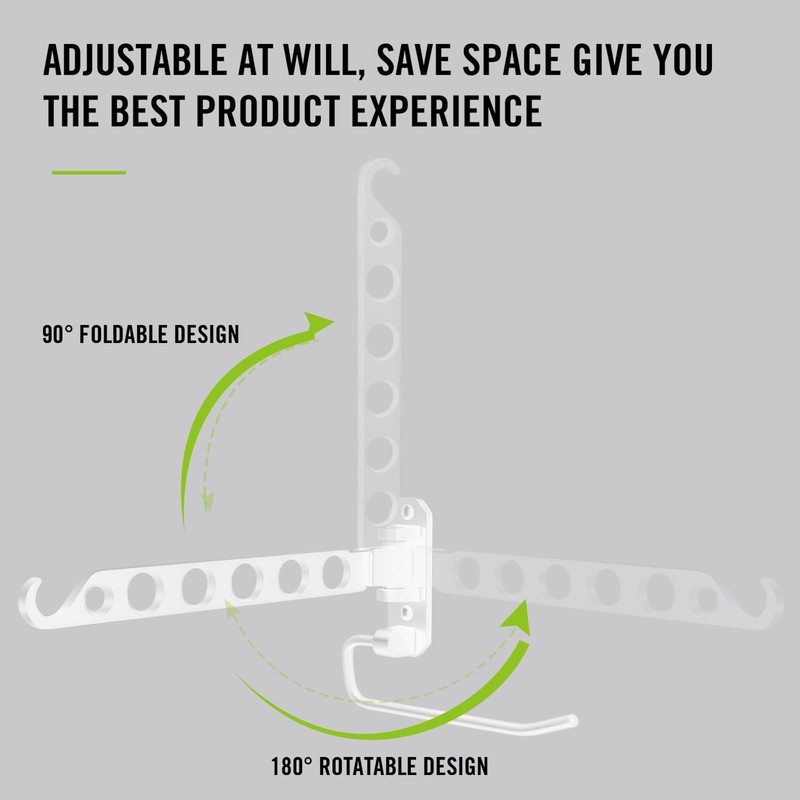 ADJUSTABLE AT WILL, SAVE SPACE GIVE YOU THE BEST PRODUCT EXPERIENCE

90° FOLDABLE DESIGN

180° ROTATABLE DESIGN